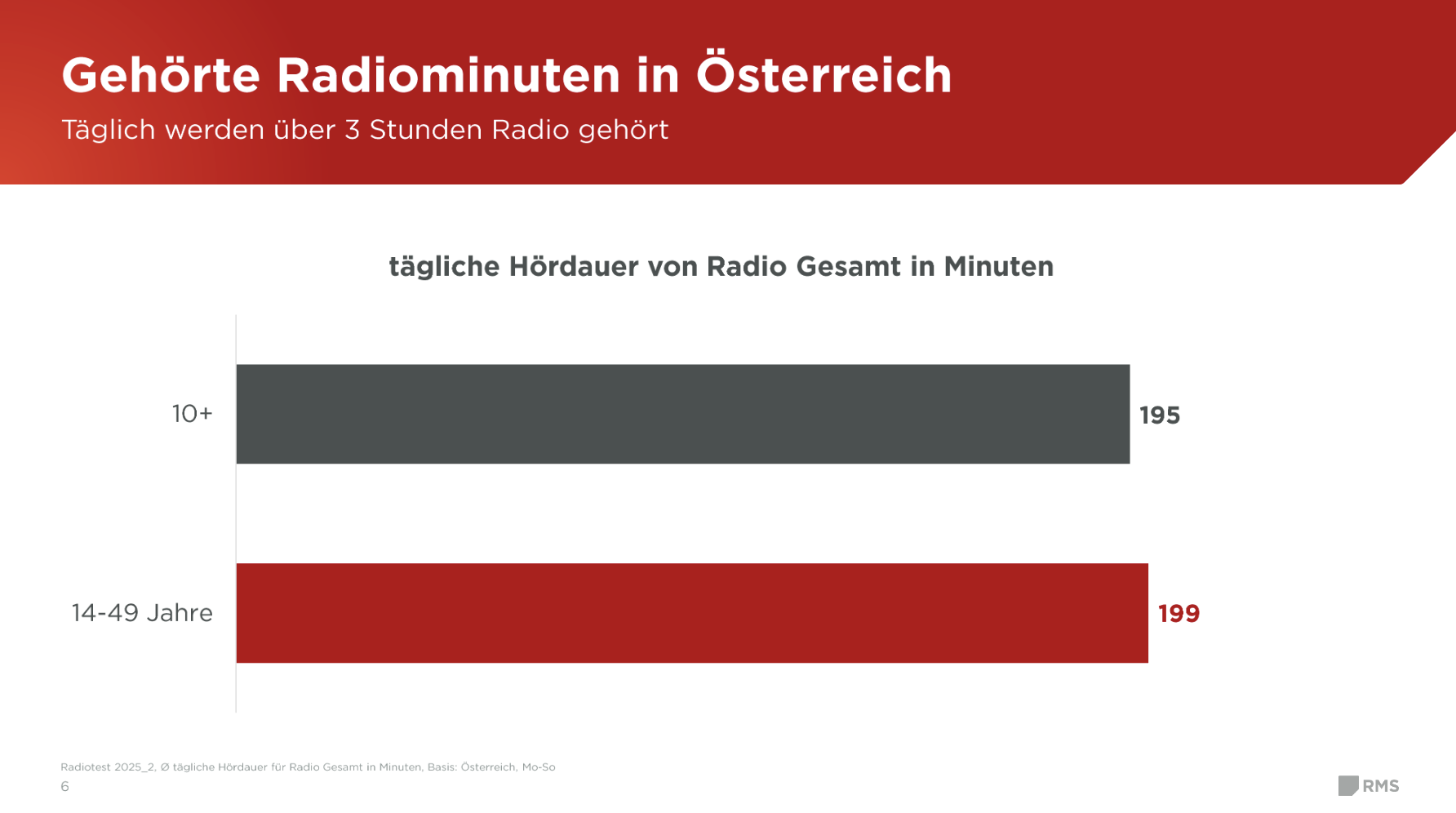 Gehörte Radiominuten in Österreich
Täglich werden über 3 Stunden Radio gehört

tägliche Hördauer von Radio Gesamt in Minuten

10+
195

14-49 Jahre
199

Radiotest 2025_2, Ø tägliche Hördauer für Radio Gesamt in Minuten, Basis: Österreich, Mo-So
6

RMS